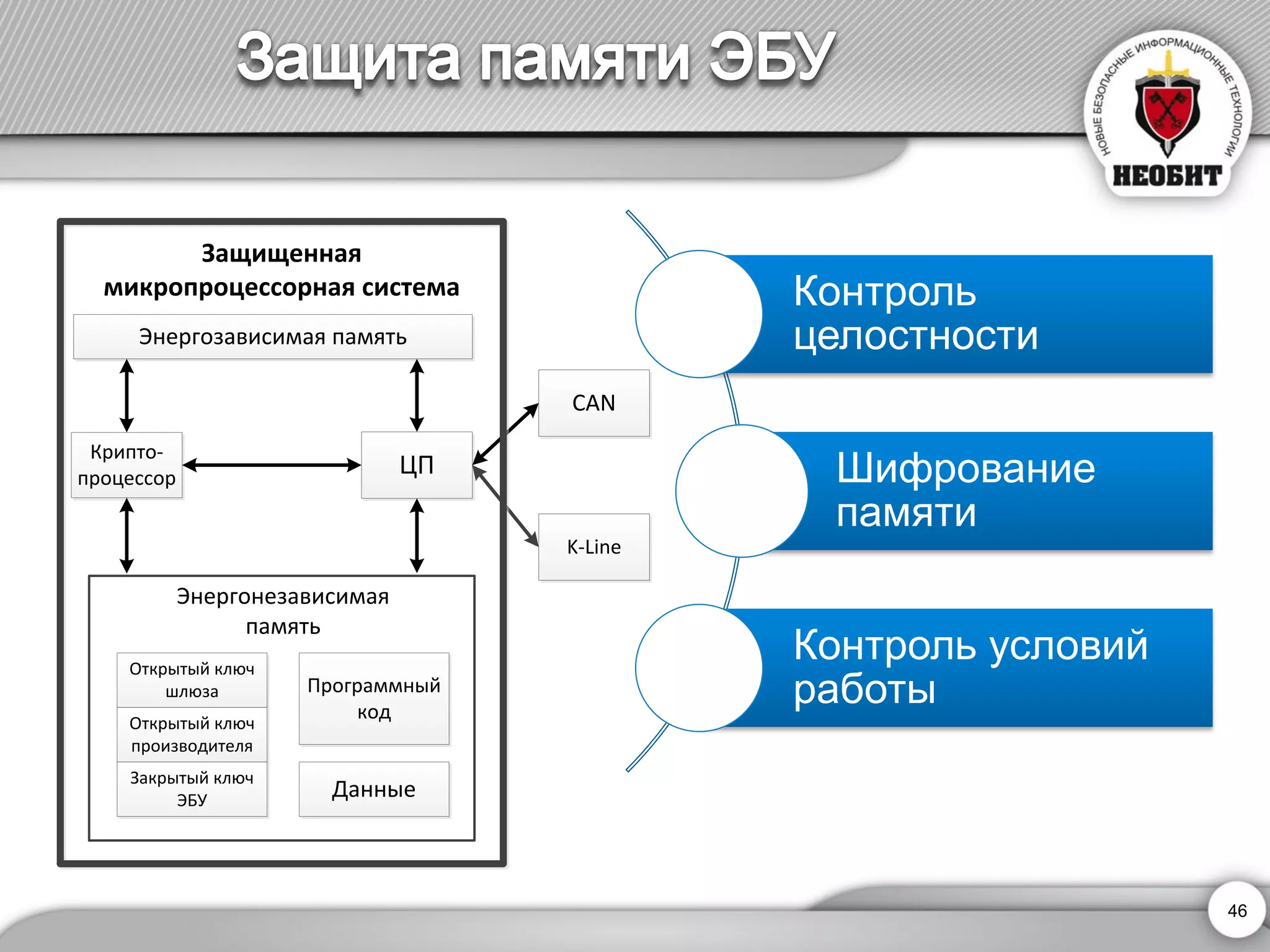 Защита памяти ЭБУ

НОВЫЕ БЕЗОПАСНЫЕ ИНФОРМАЦИОННЫЕ ТЕХНОЛОГИИ
НЕОБИТ

Защищенная микропроцессорная система

Энергозависимая память

Крипто-процессор

ЦП

CAN

K-Line

Энергонезависимая память

Открытый ключ шлюза

Открытый ключ производителя

Закрытый ключ ЭБУ

Программный код

Данные

Контроль целостности

Шифрование памяти

Контроль условий работы

46